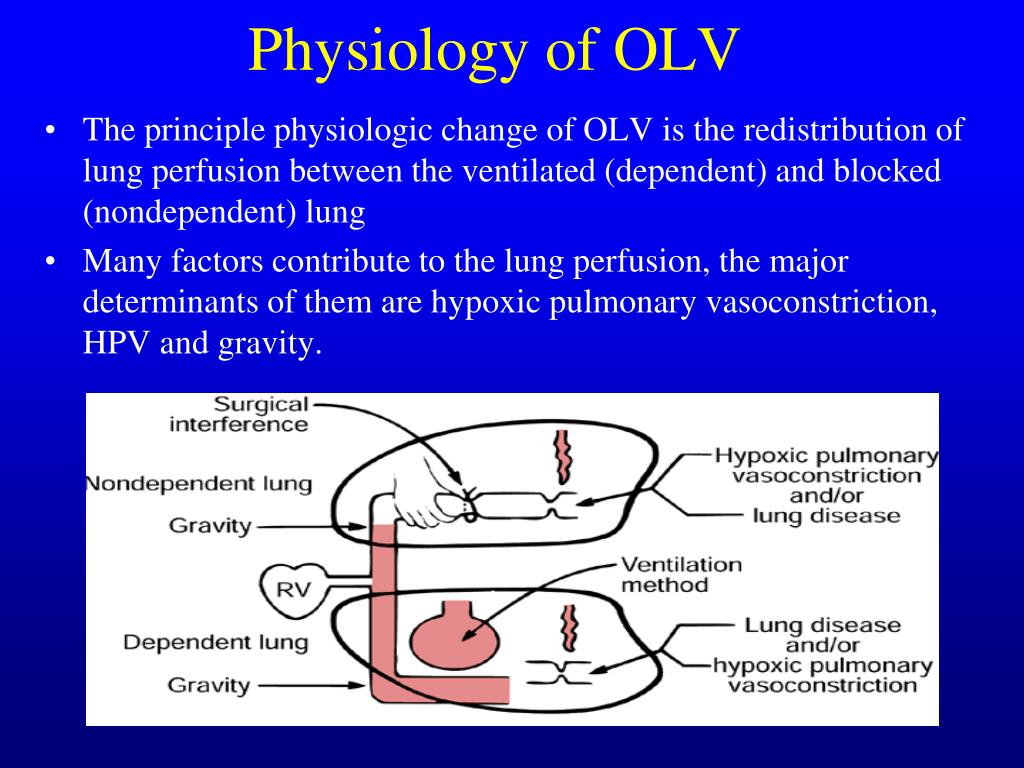 Physiology of OLV

• The principle physiologic change of OLV is the redistribution of lung perfusion between the ventilated (dependent) and blocked (nondependent) lung

• Many factors contribute to the lung perfusion, the major determinants of them are hypoxic pulmonary vasoconstriction, HPV and gravity.

Surgical interference
Nondependent lung
Gravity
RV
Dependent lung
Gravity
Hypoxic pulmonary vasoconstriction and/or lung disease
Ventilation method
Lung disease and/or hypoxic pulmonary vasoconstriction